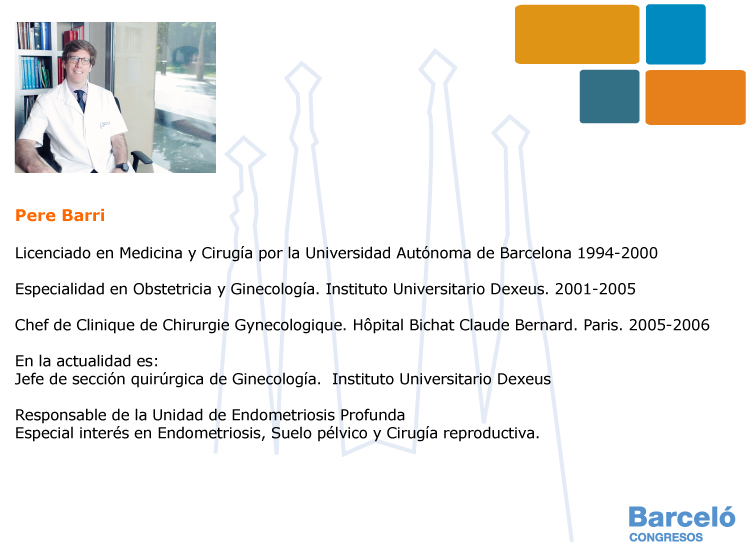 Pere Barri

Licenciado en Medicina y Cirugía por la Universidad Autónoma de Barcelona 1994-2000

Especialidad en Obstetricia y Ginecología. Instituto Universitario Dexeus. 2001-2005

Chef de Clinique de Chirurgie Gynecologique. Hôpital Bichat Claude Bernard. Paris. 2005-2006

En la actualidad es:
Jefe de sección quirúrgica de Ginecología. Instituto Universitario Dexeus

Responsable de la Unidad de Endometriosis Profunda
Especial interés en Endometriosis, Suelo pélvico y Cirugía reproductiva.

Barceló
CONGRESOS